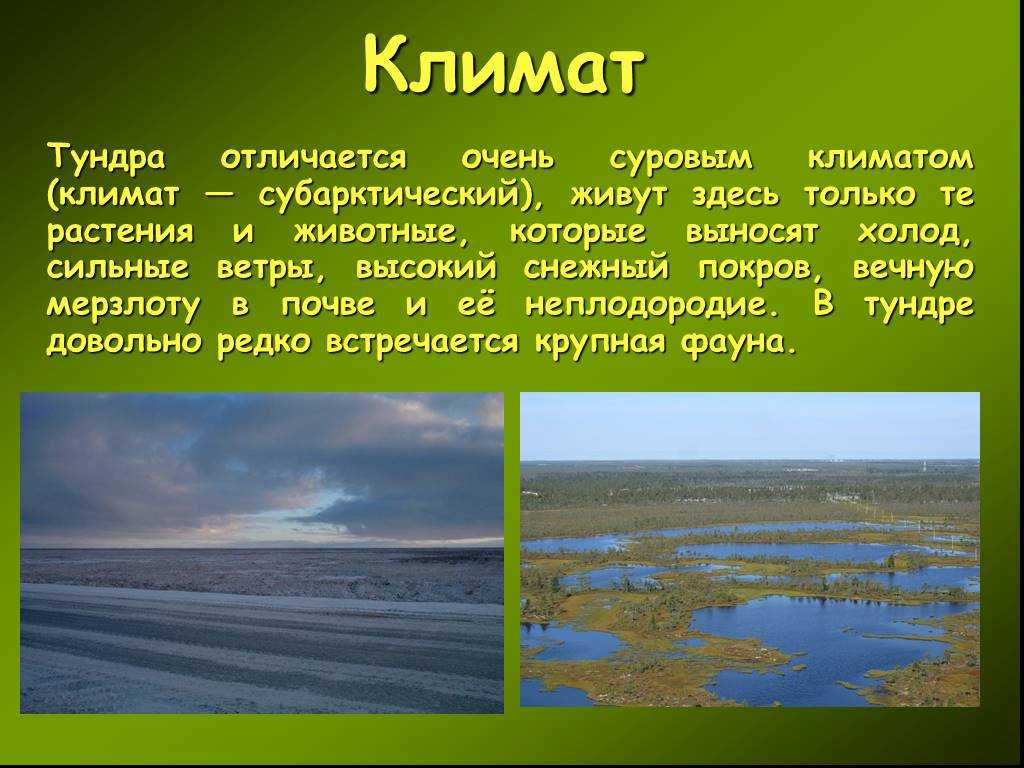 Климат

Тундра отличается очень суровым климатом (климат — субарктический), живут здесь только те растения и животные, которые выносят холод, сильные ветры, высокий снежный покров, вечную мерзлоту в почве и её неплодородие. В тундре довольно редко встречается крупная фауна.